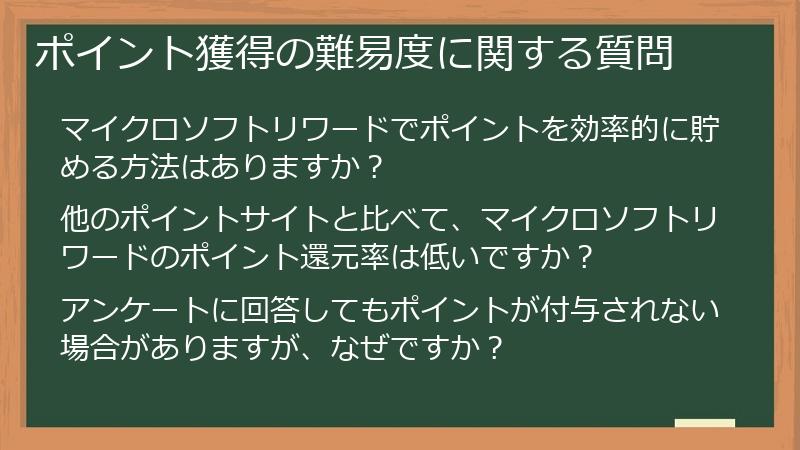 ポイント獲得の難易度に関する質問

マイクロソフトリワードでポイントを効率的に貯める方法はありますか？

他のポイントサイトと比べて、マイクロソフトリワードのポイント還元率は低いですか？

アンケートに回答してもポイントが付与されない場合がありますが、なぜですか？